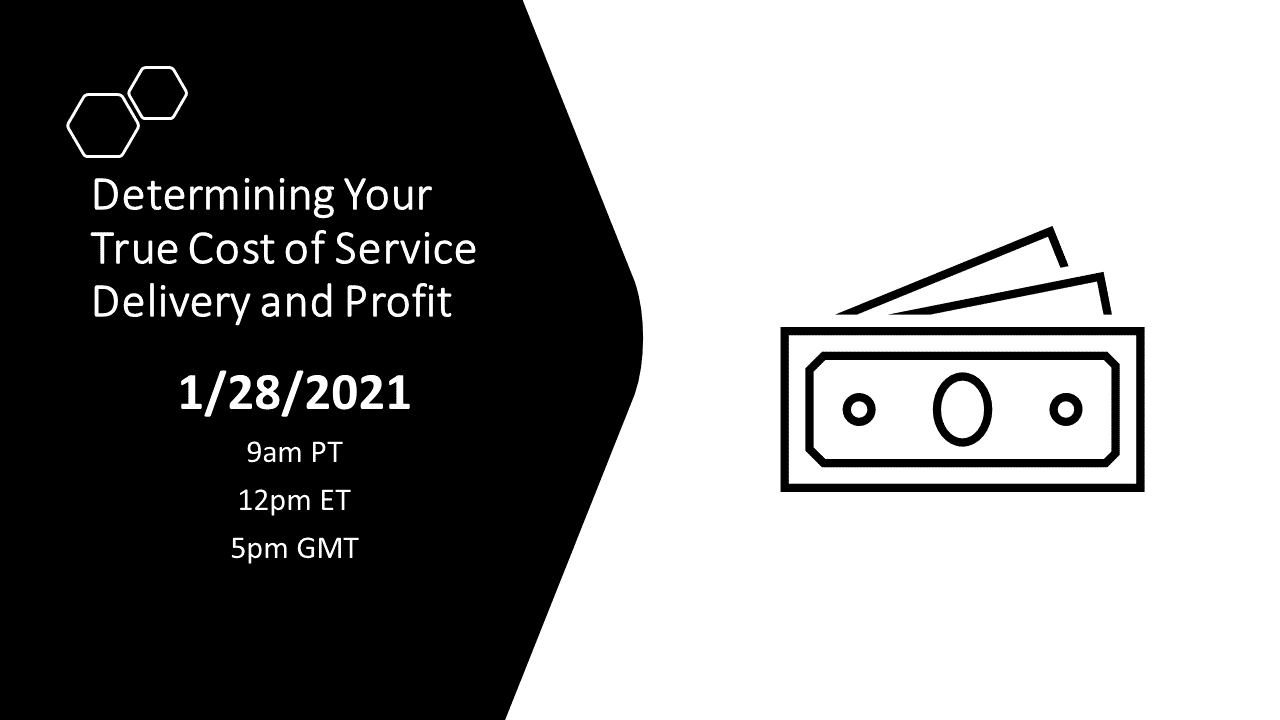 Determining Your True Cost of Service Delivery and Profit

1/28/2021

9am PT

12pm ET

5pm GMT